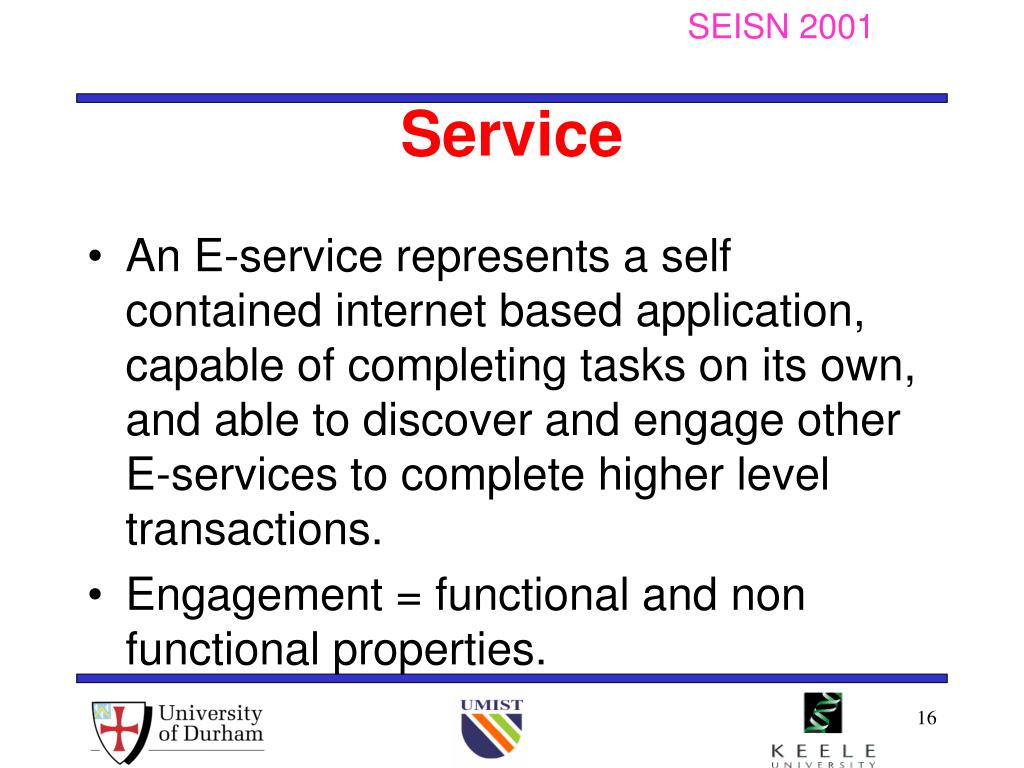 SEISN 2001

Service

• An E-service represents a self contained internet based application, capable of completing tasks on its own, and able to discover and engage other E-services to complete higher level transactions.
• Engagement = functional and non functional properties.

University of Durham

UMIST

KEELE UNIVERSITY

16